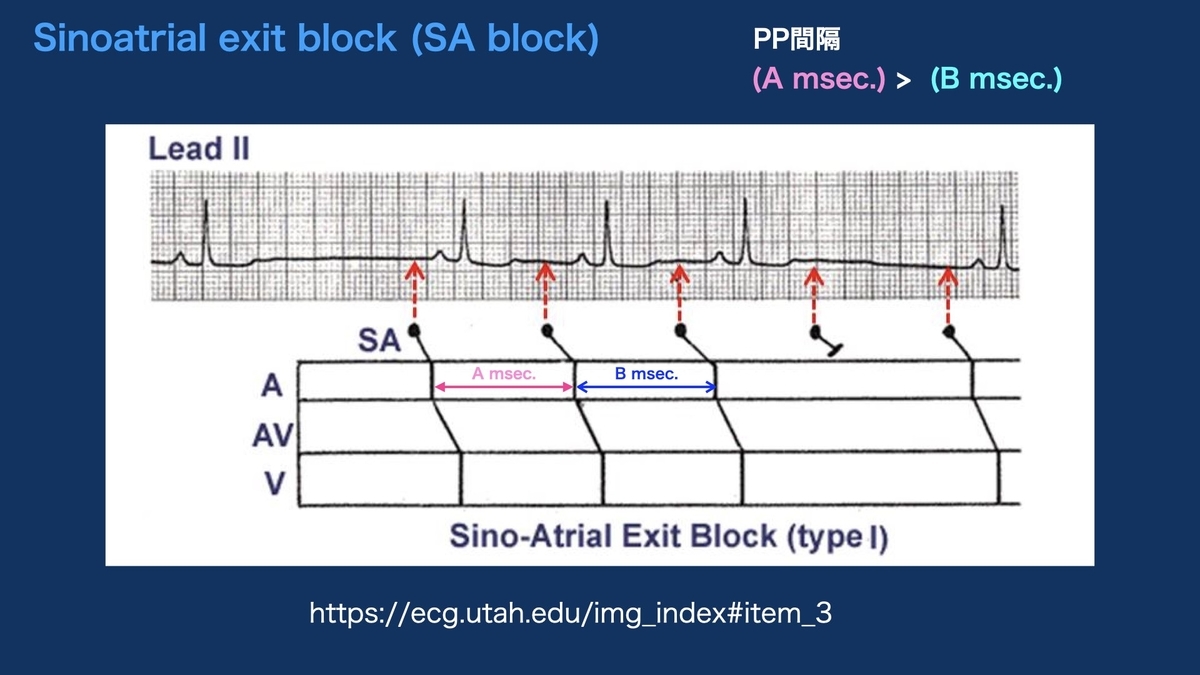 Sinoatrial exit block (SA block)

PP間隔
(A msec.) > (B msec.)

Lead II

SA

A

AV

V

A msec.

B msec.

Sino-Atrial Exit Block (type I)

https://ecg.utah.edu/img_index#item_3